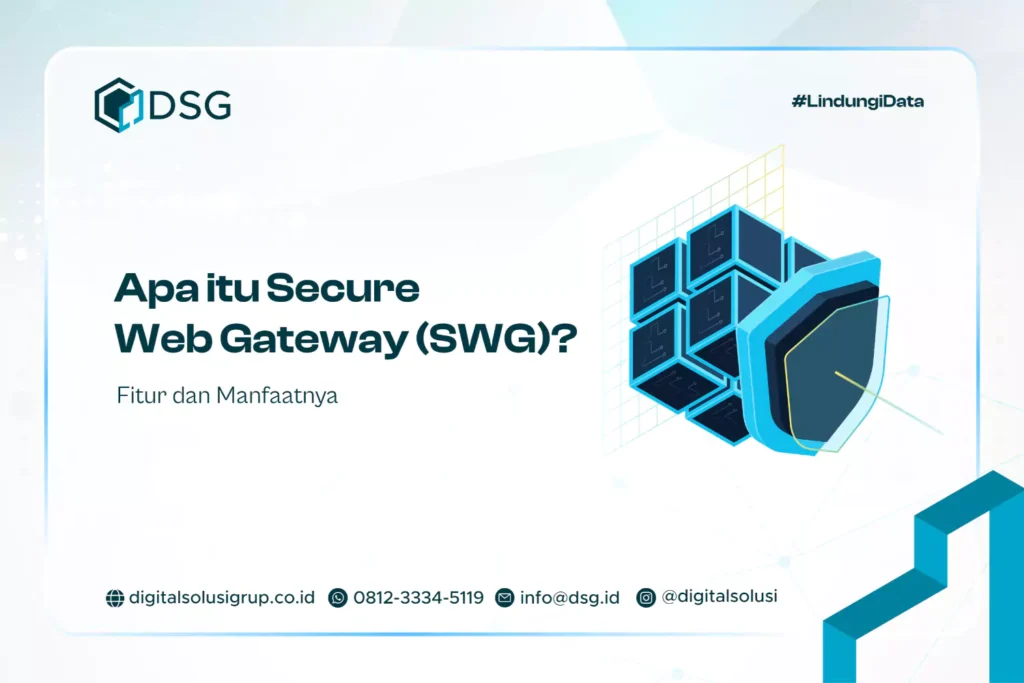 DSG

#LindungiData

Apa itu Secure Web Gateway (SWG)?

Fitur dan Manfaatnya

digitalsolusigrup.co.id 0812-3334-5119 info@dsg.id @digitalsolusi